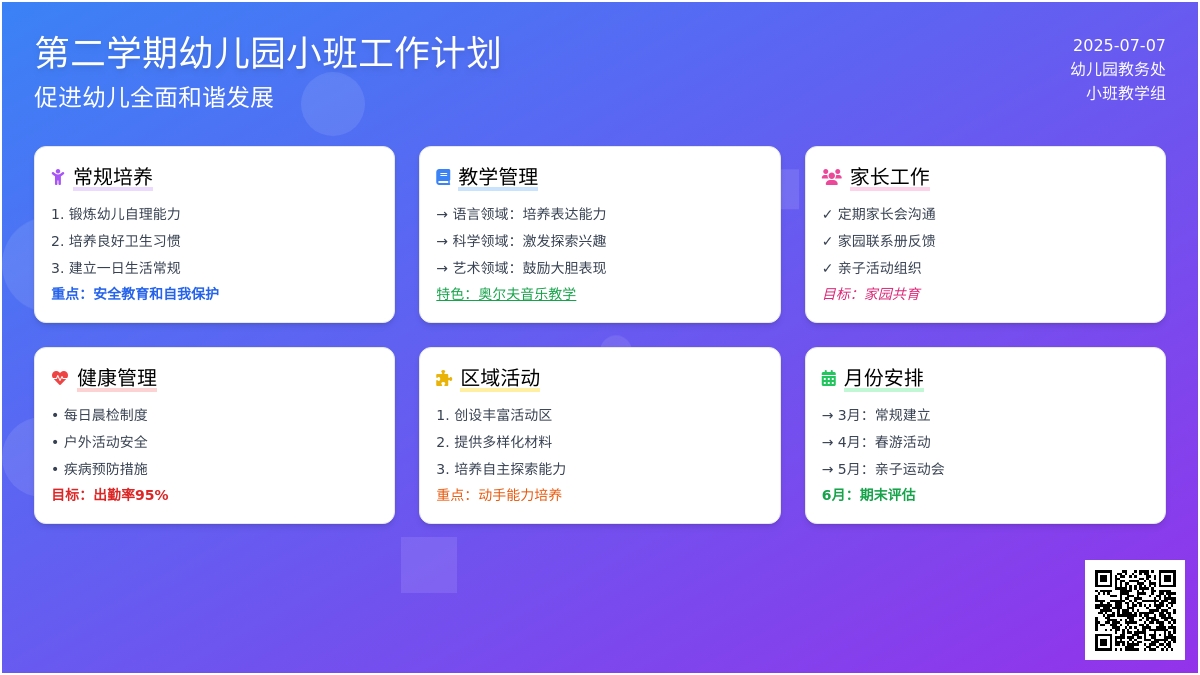 第二学期幼儿园小班工作计划

促进幼儿全面和谐发展

2025-07-07
幼儿园教务处
小班教学组

常规培养

1. 锻炼幼儿自理能力
2. 培养良好卫生习惯
3. 建立一日生活常规
重点：安全教育和自我保护

教学管理

→ 语言领域：培养表达能力
→ 科学领域：激发探索兴趣
→ 艺术领域：鼓励大胆表现
特色：奥尔夫音乐教学

家长工作

✓ 定期家长会沟通
✓ 家园联系册反馈
✓ 亲子活动组织
目标：家园共育

健康管理

• 每日晨检制度
• 户外活动安全
• 疾病预防措施
目标：出勤率95%

区域活动

1. 创设丰富活动区
2. 提供多样化材料
3. 培养自主探索能力
重点：动手能力培养

月份安排

→ 3月：常规建立
→ 4月：春游活动
→ 5月：亲子运动会
6月：期末评估